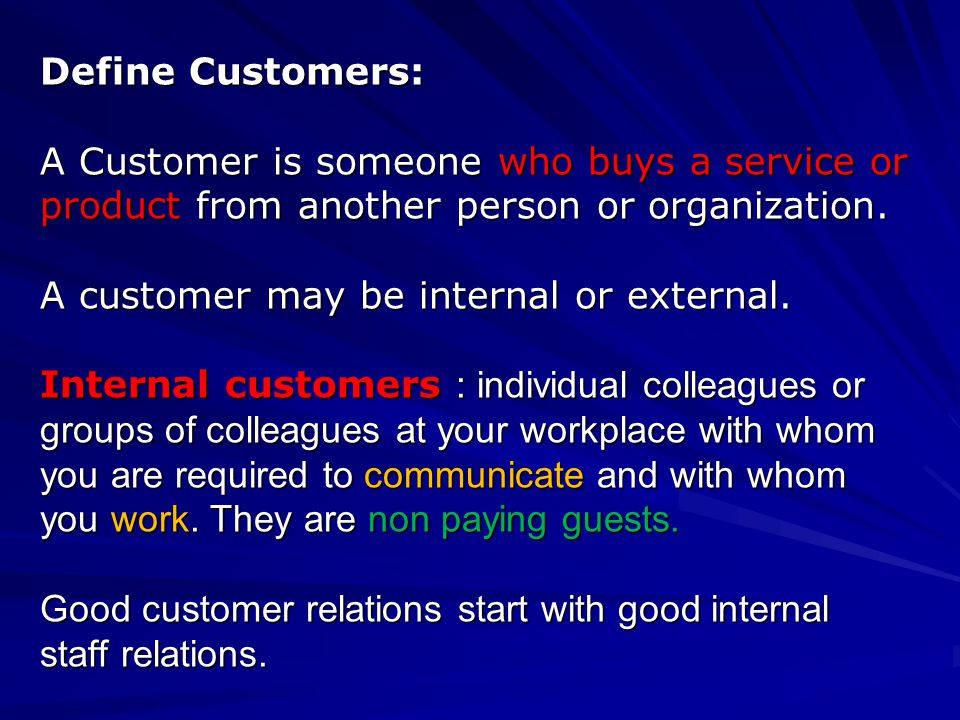 Define Customers:

A Customer is someone who buys a service or product from another person or organization.

A customer may be internal or external.

Internal customers : individual colleagues or groups of colleagues at your workplace with whom you are required to communicate and with whom you work. They are non paying guests.

Good customer relations start with good internal staff relations.